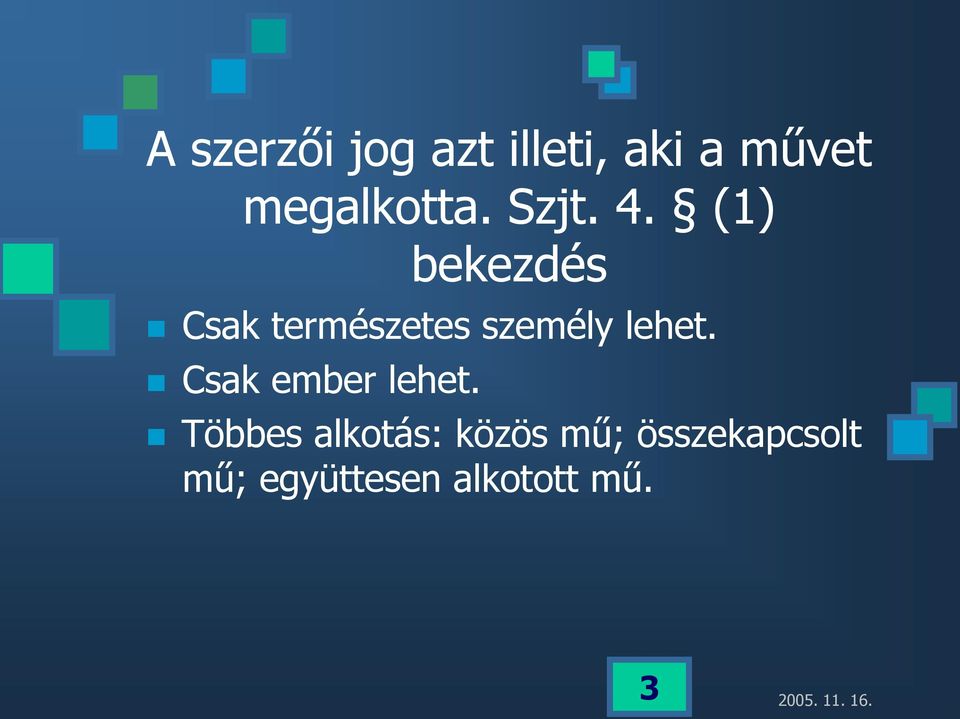 A szerzői jog azt illeti, aki a művet megalkotta. Szjt. 4. § (1) bekezdés

Csak természetes személy lehet.
Csak ember lehet.
Többes alkotás: közös mű; összekapcsolt mű; együttesen alkotott mű.

3

2005. 11. 16.